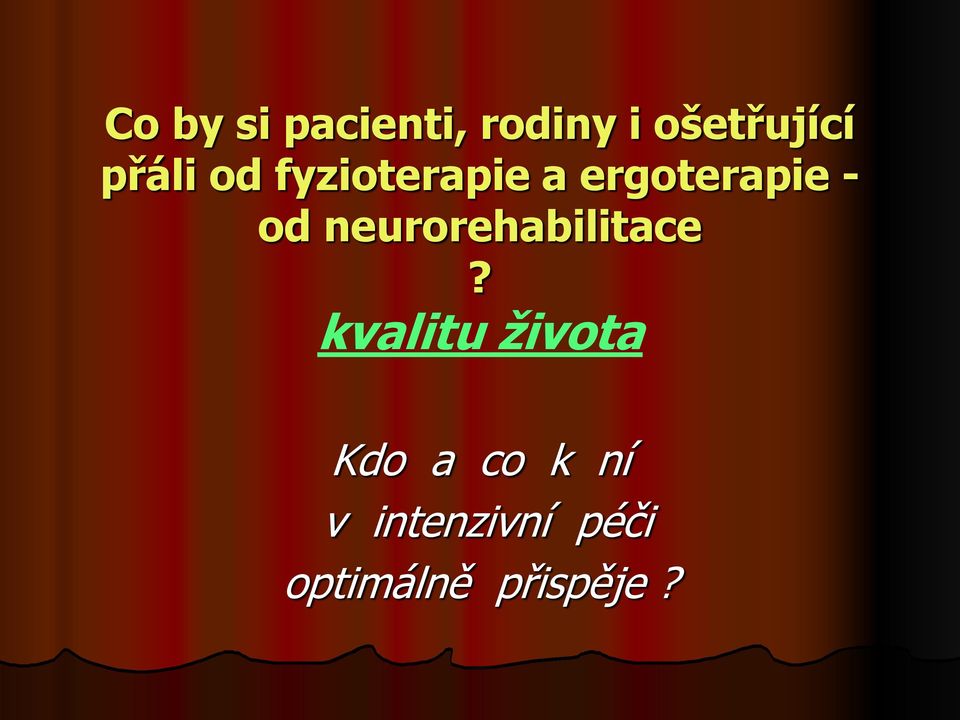 Co by si pacienti, rodiny i ošetřující přáli od fyzioterapie a ergoterapie - od neurorehabilitace
?
kvalitu života

Kdo a co k ní
v intenzivní péči
optimálně přispěje ?